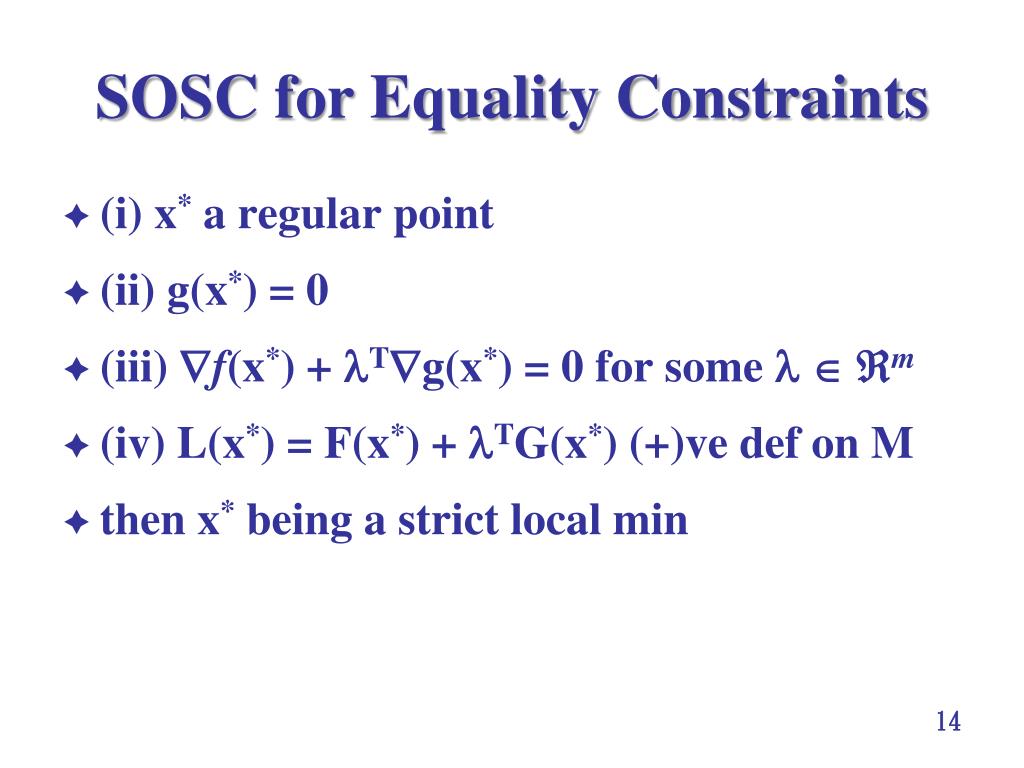 SOSC for Equality Constraints

(i) $x^*$ a regular point

(ii) $g(x^*) = 0$

(iii) $\nabla f(x^*) + \lambda^T \nabla g(x^*) = 0$ for some $\lambda \in \Re^m$

(iv) $L(x^*) = F(x^*) + \lambda^T G(x^*)$ (+)ve def on M

then $x^*$ being a strict local min

14